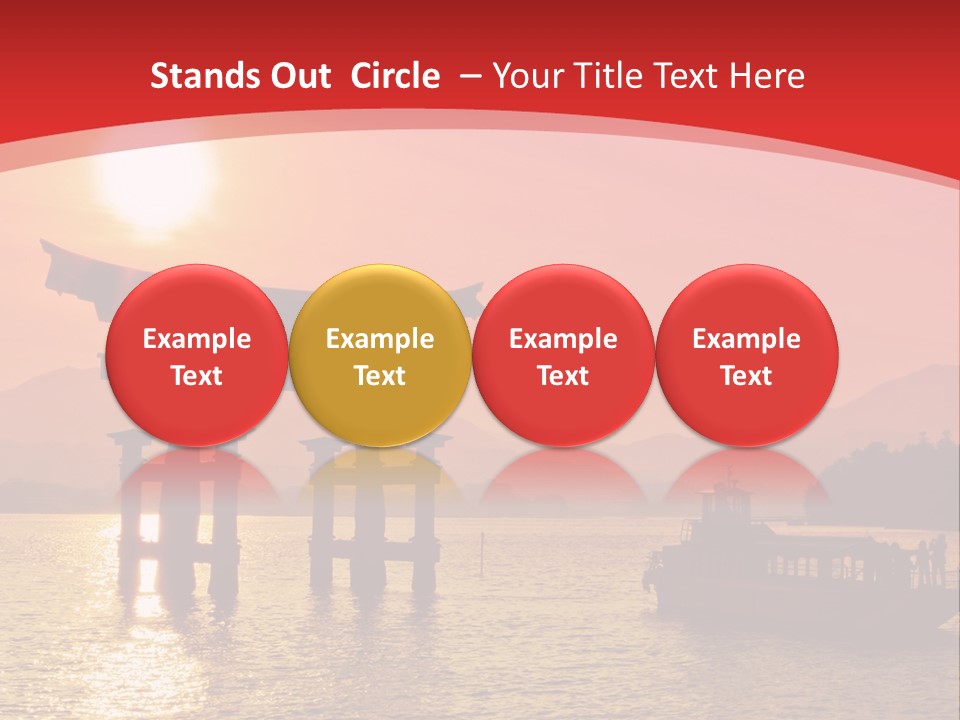 Stands Out Circle – Your Title Text Here

Example Text

Example Text

Example Text

Example Text